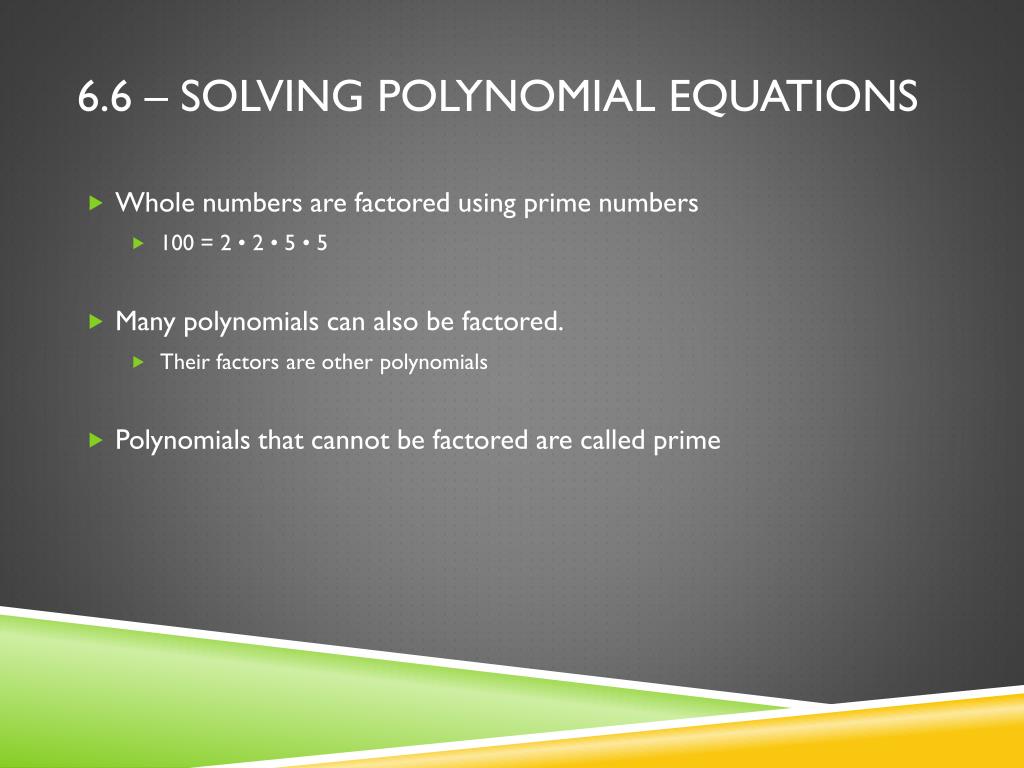 6.6 – SOLVING POLYNOMIAL EQUATIONS

Whole numbers are factored using prime numbers

$100 = 2 \cdot 2 \cdot 5 \cdot 5$

Many polynomials can also be factored.

Their factors are other polynomials

Polynomials that cannot be factored are called prime